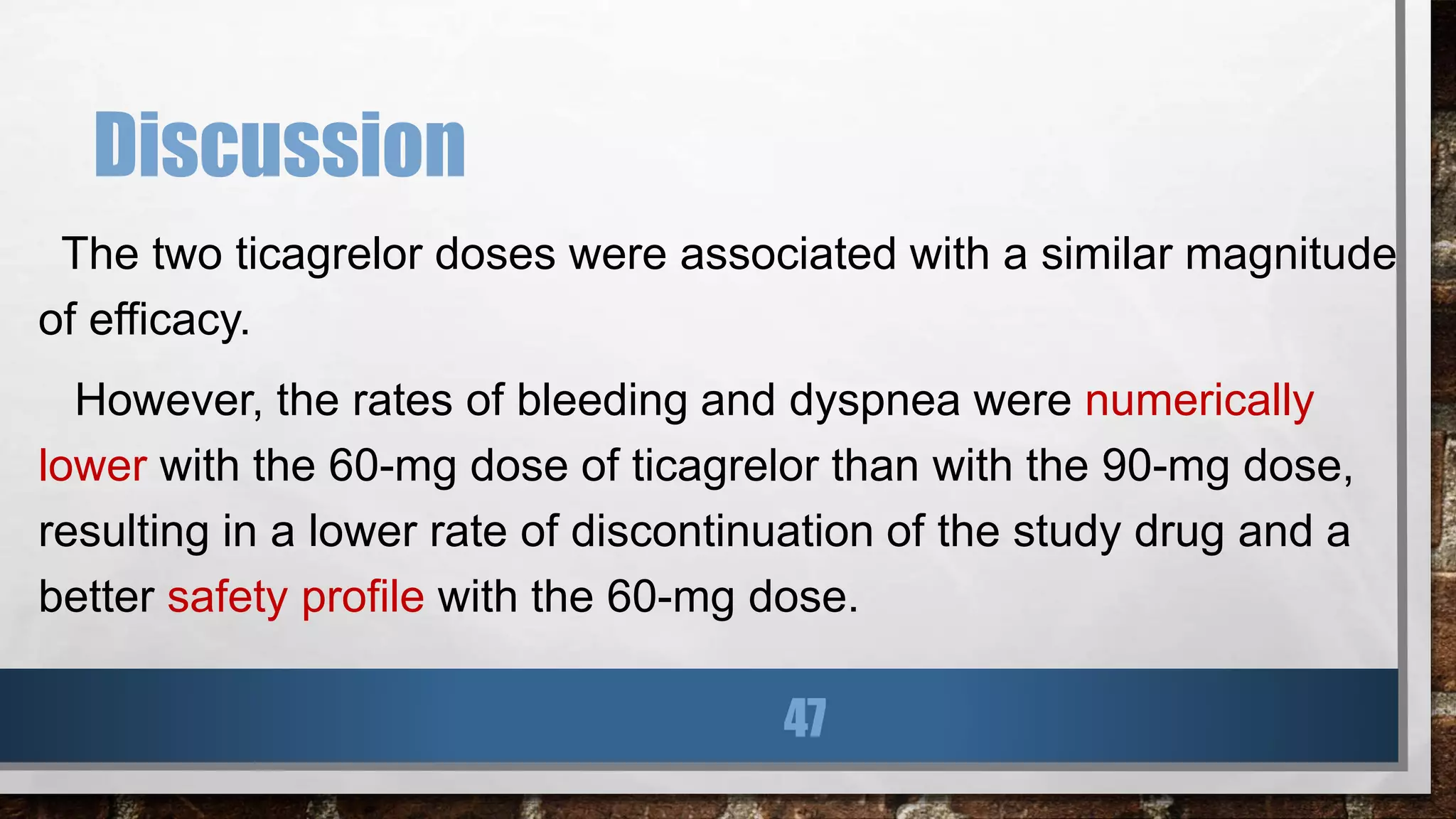 Discussion

The two ticagrelor doses were associated with a similar magnitude of efficacy.

However, the rates of bleeding and dyspnea were numerically lower with the 60-mg dose of ticagrelor than with the 90-mg dose, resulting in a lower rate of discontinuation of the study drug and a better safety profile with the 60-mg dose.

47